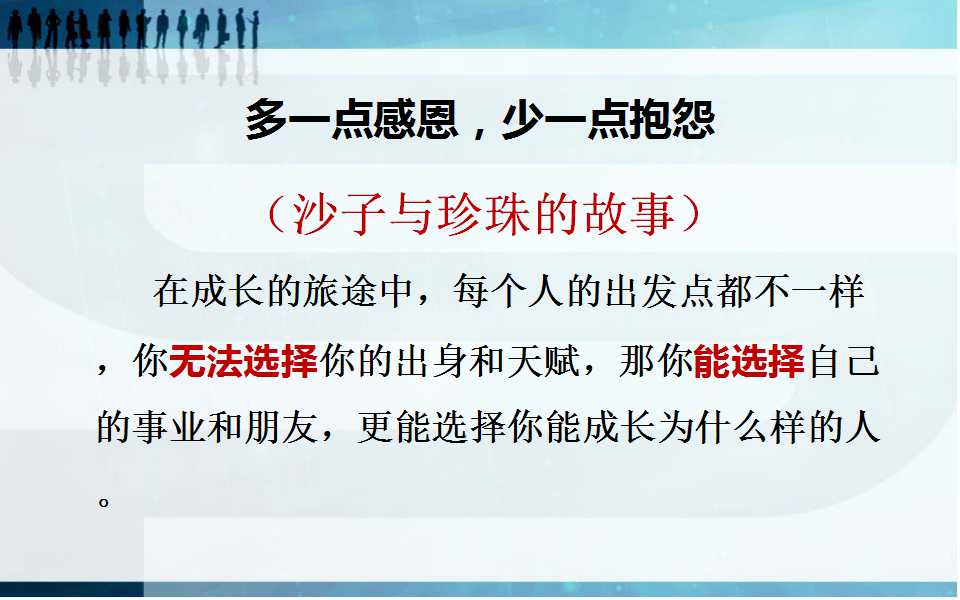 多一点感恩，少一点抱怨

（沙子与珍珠的故事）

在成长的旅途中，每个人的出发点都不一样，你无法选择你的出身和天赋，那你能选择自己的事业和朋友，更能选择你能成长为什么样的人。